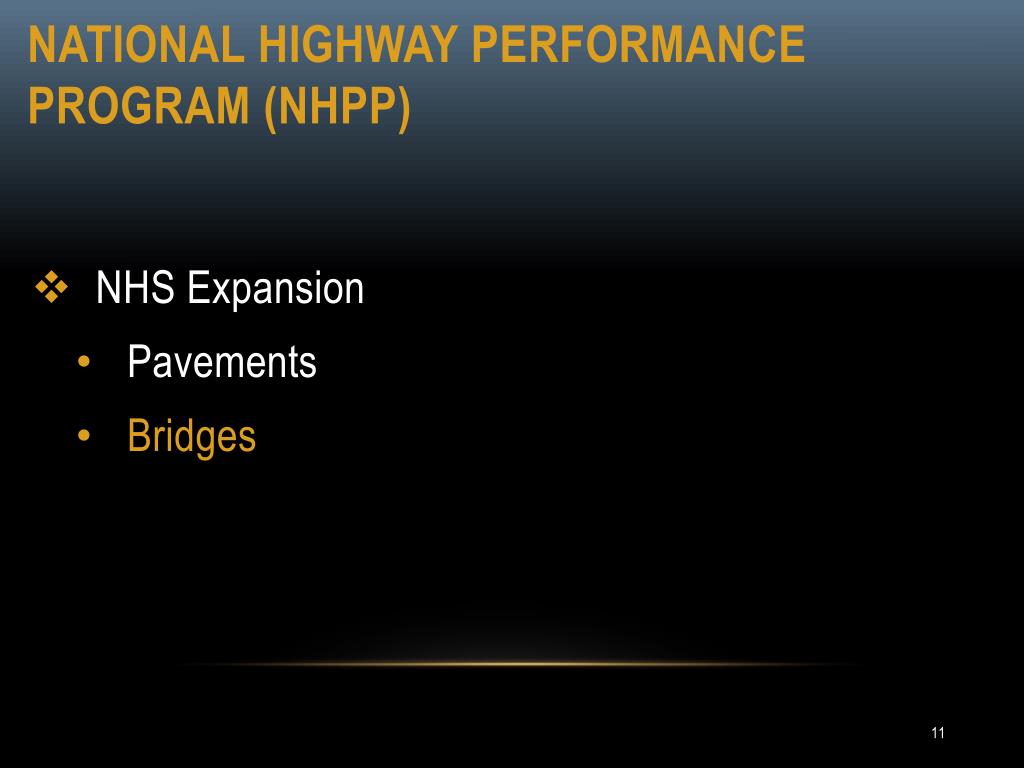 NATIONAL HIGHWAY PERFORMANCE PROGRAM (NHPP)

❖ NHS Expansion
• Pavements
• Bridges

11